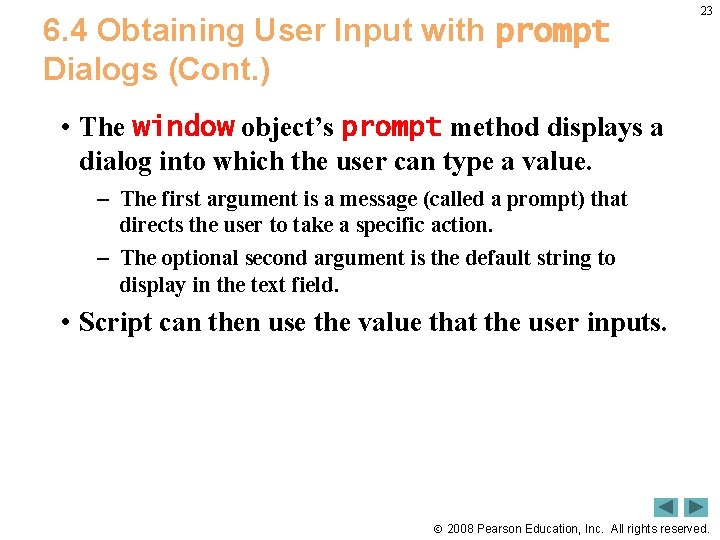 23

6.4 Obtaining User Input with prompt Dialogs (Cont.)

• The window object's prompt method displays a dialog into which the user can type a value.

– The first argument is a message (called a prompt) that directs the user to take a specific action.

– The optional second argument is the default string to display in the text field.

• Script can then use the value that the user inputs.

© 2008 Pearson Education, Inc. All rights reserved.